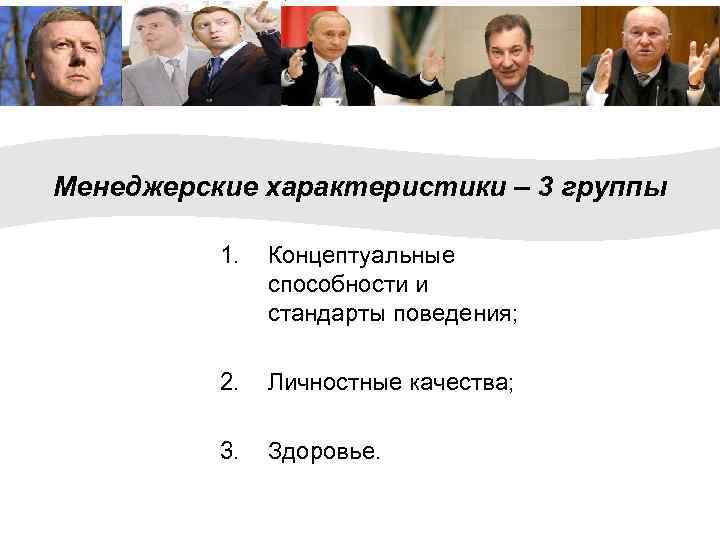 Менеджерские характеристики – 3 группы

1. Концептуальные способности и стандарты поведения;

2. Личностные качества;

3. Здоровье.